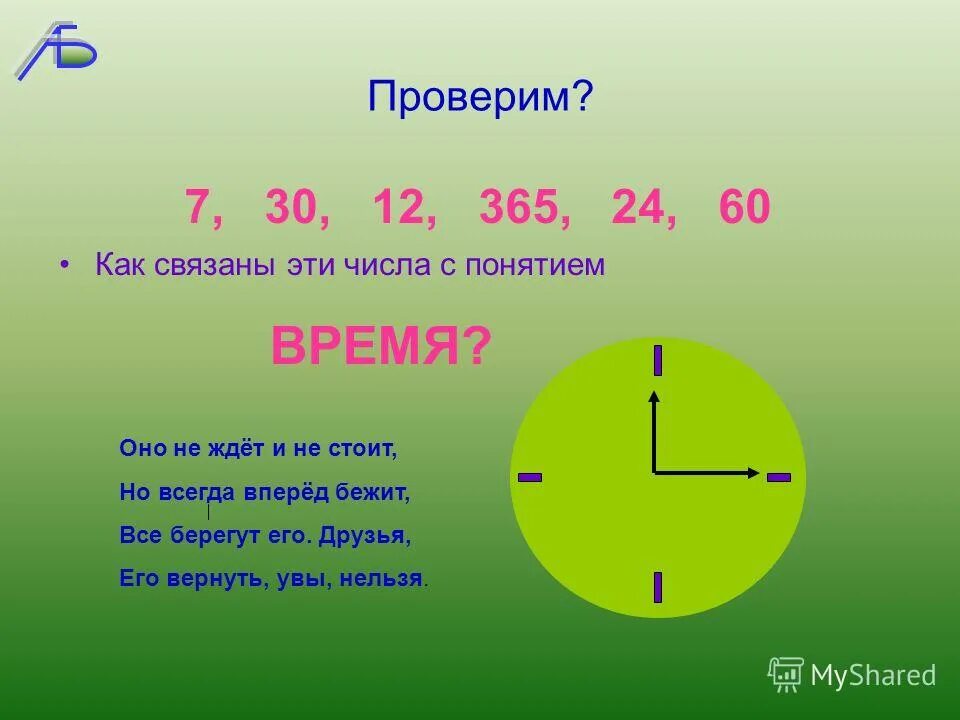 АБ

Проверим?

7, 30, 12, 365, 24, 60

• Как связаны эти числа с понятием

ВРЕМЯ?

Оно не ждёт и не стоит,
Но всегда вперёд бежит,
Все берегут его. Друзья,
Его вернуть, увы, нельзя.

MyShared